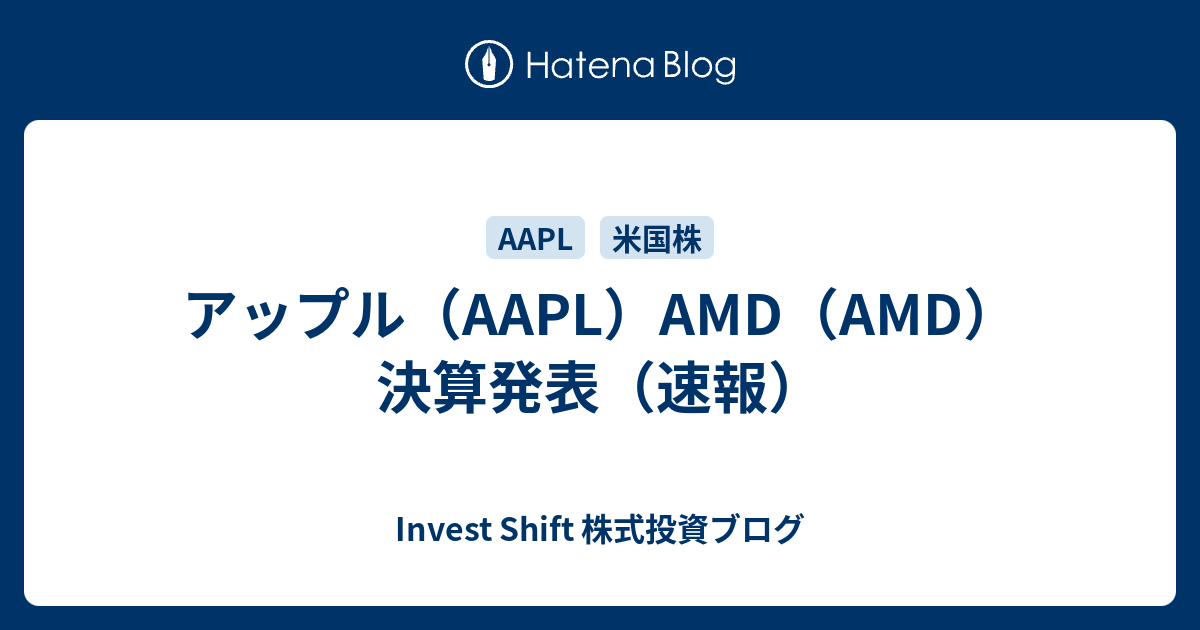 Hatena Blog

AAPL 米国株

アップル（AAPL）AMD（AMD）決算発表（速報）

Invest Shift 株式投資ブログ